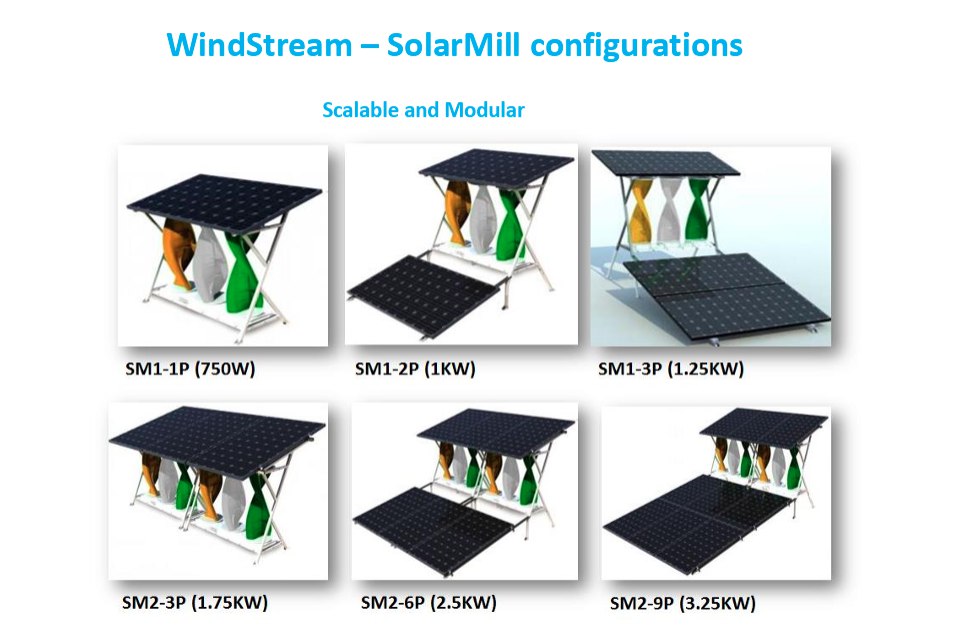 WindStream – SolarMill configurations

Scalable and Modular

SM1-1P (750W)

SM1-2P (1KW)

SM1-3P (1.25KW)

SM2-3P (1.75KW)

SM2-6P (2.5KW)

SM2-9P (3.25KW)